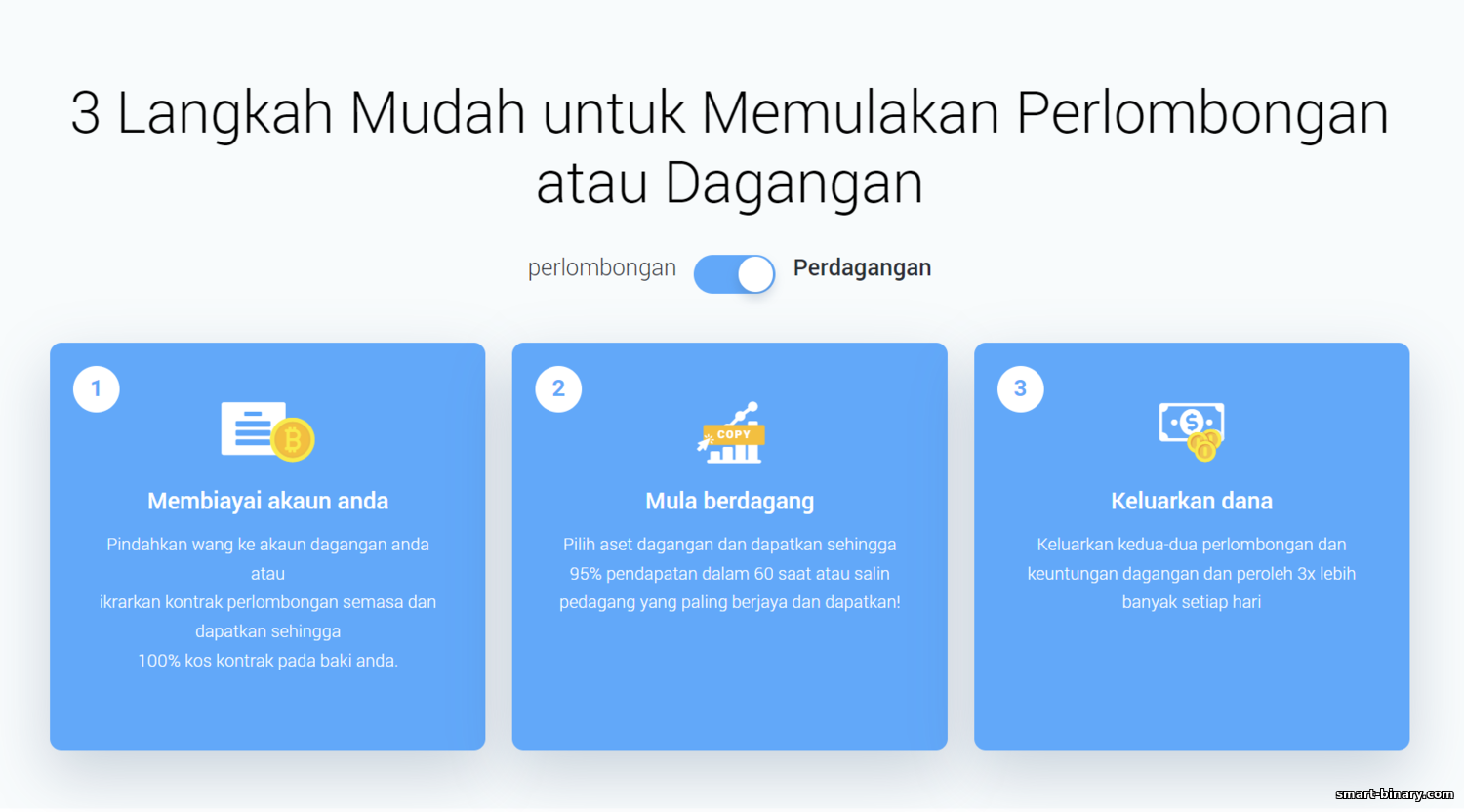 3 Langkah Mudah untuk Memulakan Perlombongan atau Dagangan

perlombongan Perdagangan

1

Membiayai akaun anda

Pindahkan wang ke akaun dagangan anda atau
ikrarkan kontrak perlombongan semasa dan dapatkan sehingga
100% kos kontrak pada baki anda.

2

COPY

Mula berdagang

Pilih aset dagangan dan dapatkan sehingga 95% pendapatan dalam 60 saat atau salin pedagang yang paling berjaya dan dapatkan!

3

Keluarkan dana

Keluarkan kedua-dua perlombongan dan keuntungan dagangan dan peroleh 3x lebih banyak setiap hari

smart-binary.com